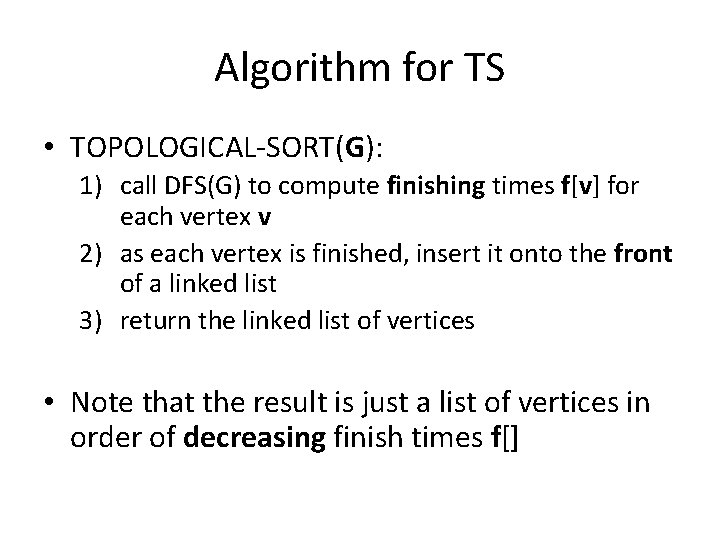 Algorithm for TS

• TOPOLOGICAL-SORT(G):
1) call DFS(G) to compute finishing times f[v] for each vertex v
2) as each vertex is finished, insert it onto the front of a linked list
3) return the linked list of vertices

• Note that the result is just a list of vertices in order of decreasing finish times f[]